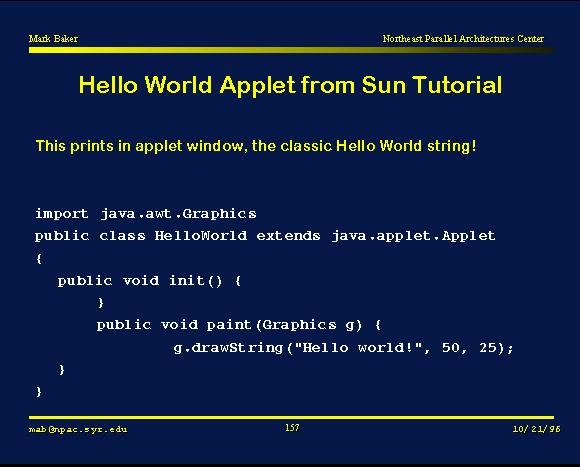 Mark Baker

Northeast Parallel Architectures Center

Hello World Applet from Sun Tutorial

This prints in applet window, the classic Hello World string!

import java.awt.Graphics
public class HelloWorld extends java.applet.Applet
{
public void init() {
}
public void paint(Graphics g) {
g.drawString("Hello world!", 50, 25);
}
}

mab@npac.syr.edu

157

10/21/96